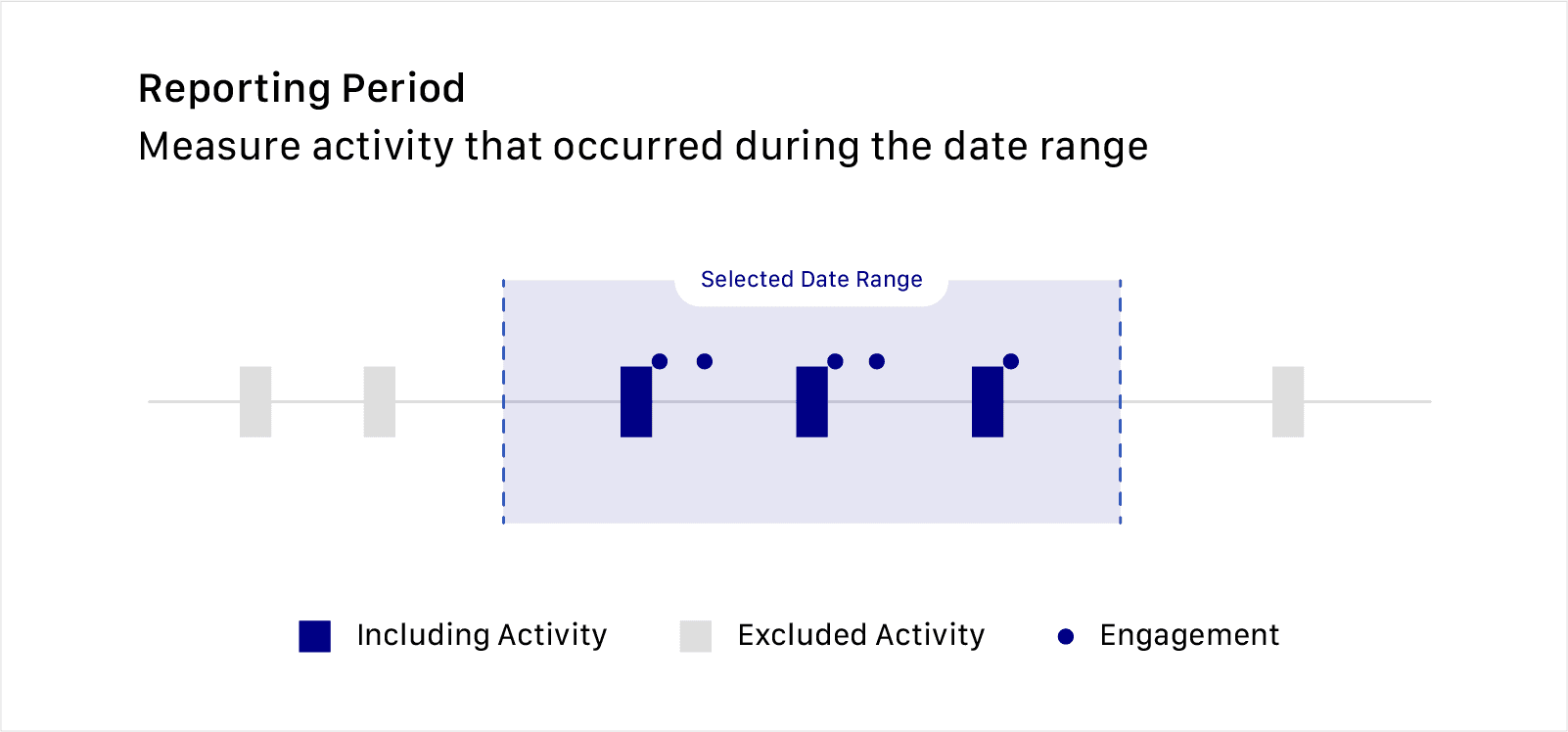 Reporting Period
Measure activity that occurred during the date range

Selected Date Range

Including Activity Excluded Activity Engagement